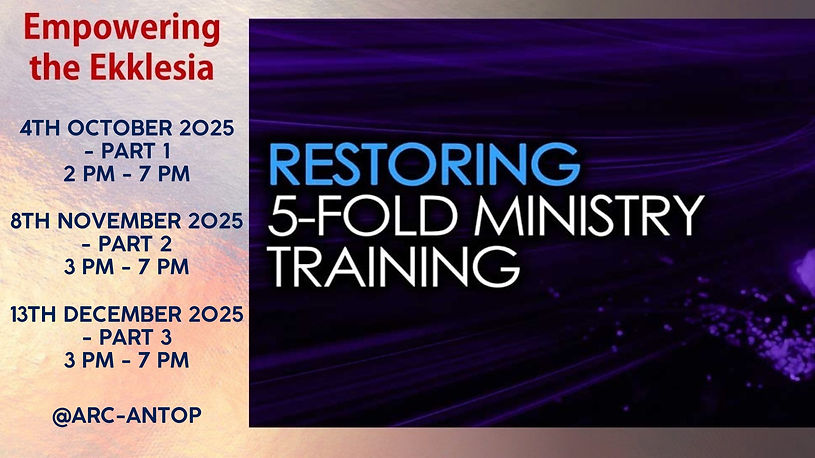 Empowering the Ekklesia

4TH OCTOBER 2025 - PART 1
2 PM - 7 PM

8TH NOVEMBER 2025 - PART 2
3 PM - 7 PM

13TH DECEMBER 2025 - PART 3
3 PM - 7 PM

@ARC-ANTOP

RESTORING
5-FOLD MINISTRY
TRAINING